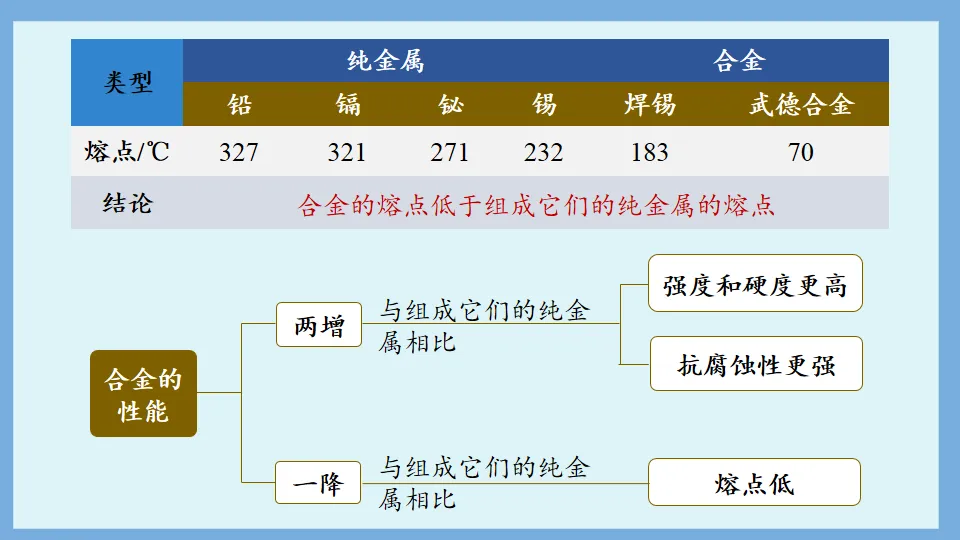 | 类型 | 纯金属 | | | | 合金 | |
|---|---|---|---|---|---|---|
| | 铅 | 镉 | 铋 | 锡 | 焊锡 | 武德合金 |
| 熔点/℃ | 327 | 321 | 271 | 232 | 183 | 70 |
| 结论 | 合金的熔点低于组成它们的纯金属的熔点 | | | | | |

合金的性能

两增

与组成它们的纯金属相比

强度和硬度更高

抗腐蚀性更强

一降

与组成它们的纯金属相比

熔点低